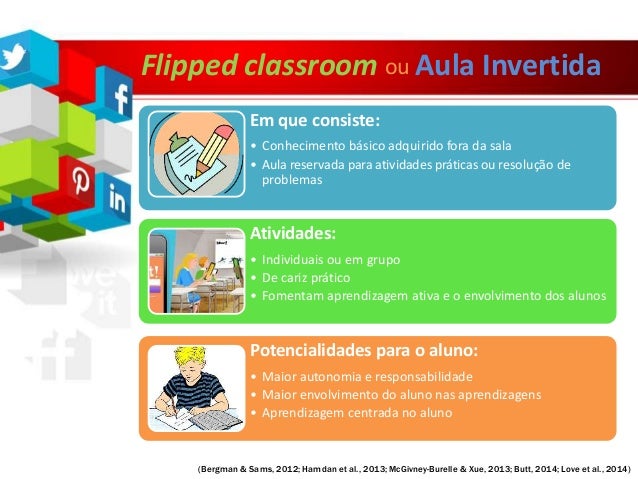 Flipped classroom ou Aula Invertida

Em que consiste:
• Conhecimento básico adquirido fora da sala
• Aula reservada para atividades práticas ou resolução de problemas

Atividades:
• Individuais ou em grupo
• De cariz prático
• Fomentam aprendizagem ativa e o envolvimento dos alunos

Potencialidades para o aluno:
• Maior autonomia e responsabilidade
• Maior envolvimento do aluno nas aprendizagens
• Aprendizagem centrada no aluno

(Bergman & Sams, 2012; Hamdan et al., 2013; McGivney-Burelle & Xue, 2013; Butt, 2014; Love et al., 2014)